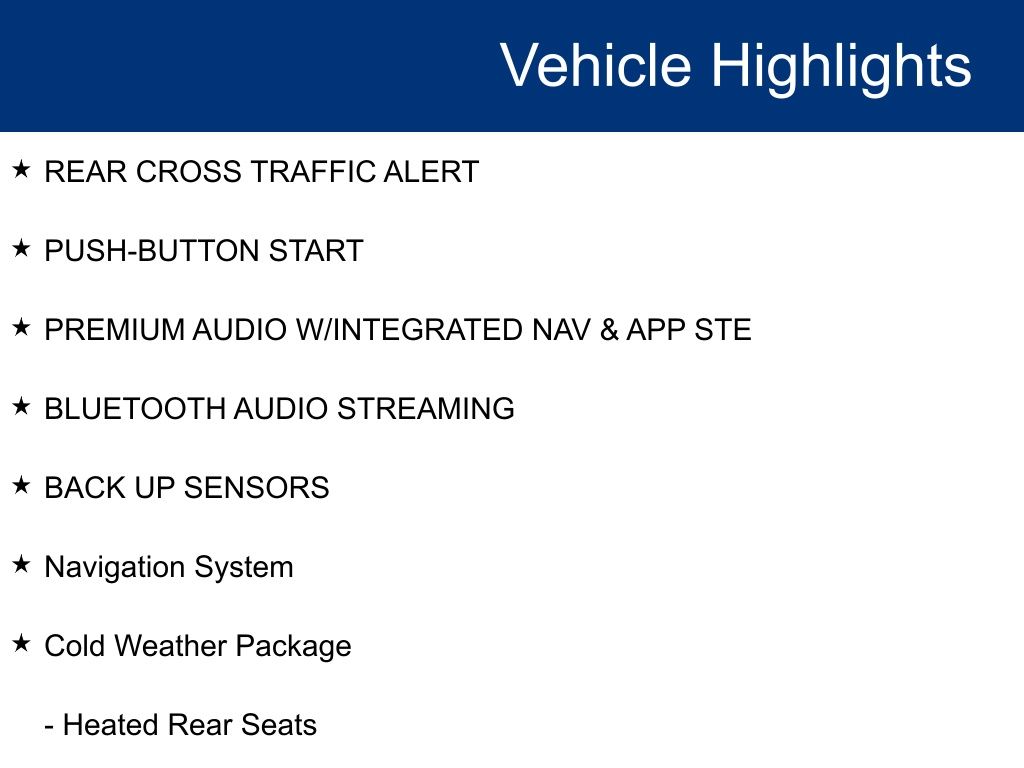 Vehicle Highlights

★ REAR CROSS TRAFFIC ALERT

★ PUSH-BUTTON START

★ PREMIUM AUDIO W/INTEGRATED NAV & APP STE

★ BLUETOOTH AUDIO STREAMING

★ BACK UP SENSORS

★ Navigation System

★ Cold Weather Package

- Heated Rear Seats